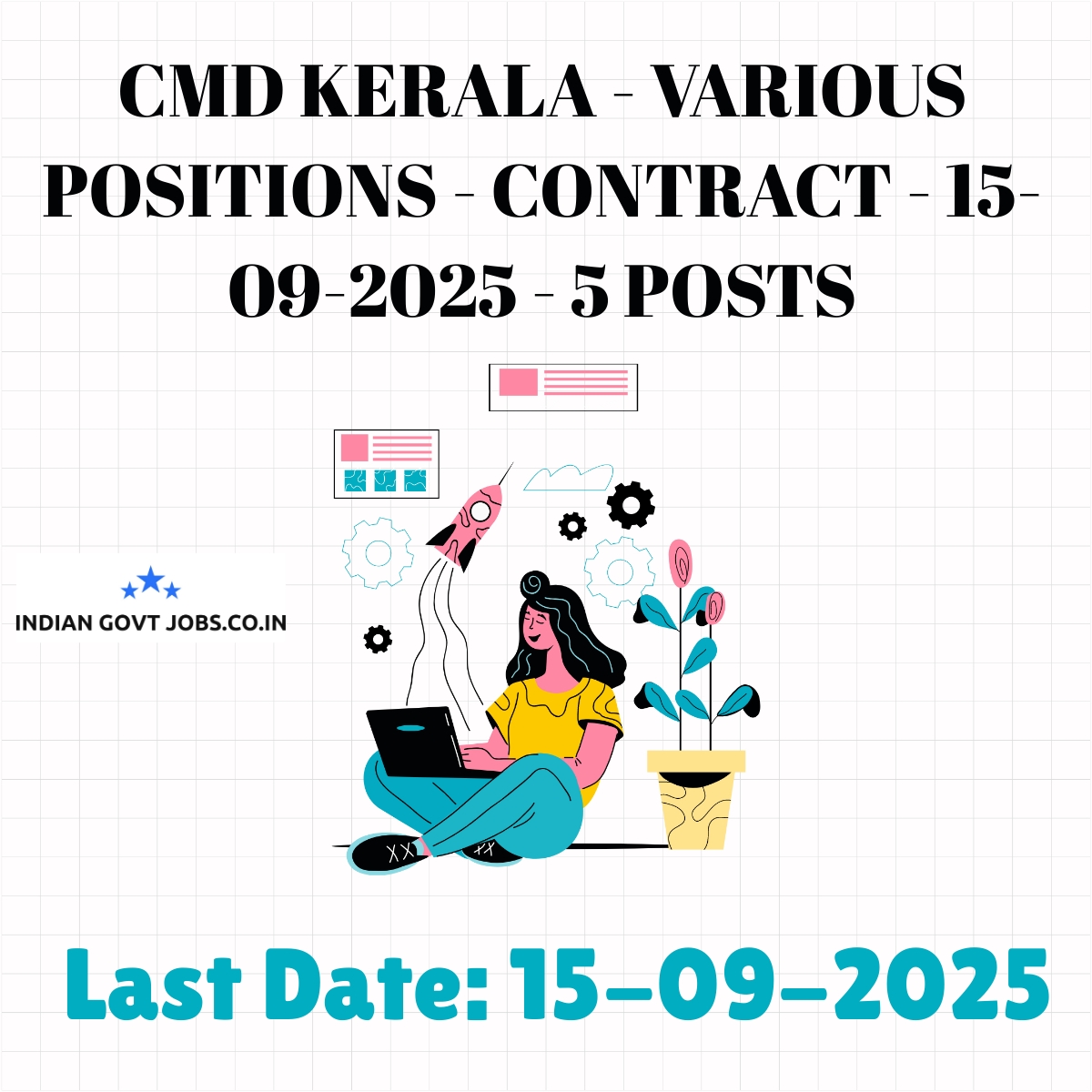 CMD KERALA - VARIOUS POSITIONS - CONTRACT - 15-09-2025 - 5 POSTS

INDIAN GOVT JOBS.CO.IN

Last Date: 15-09-2025